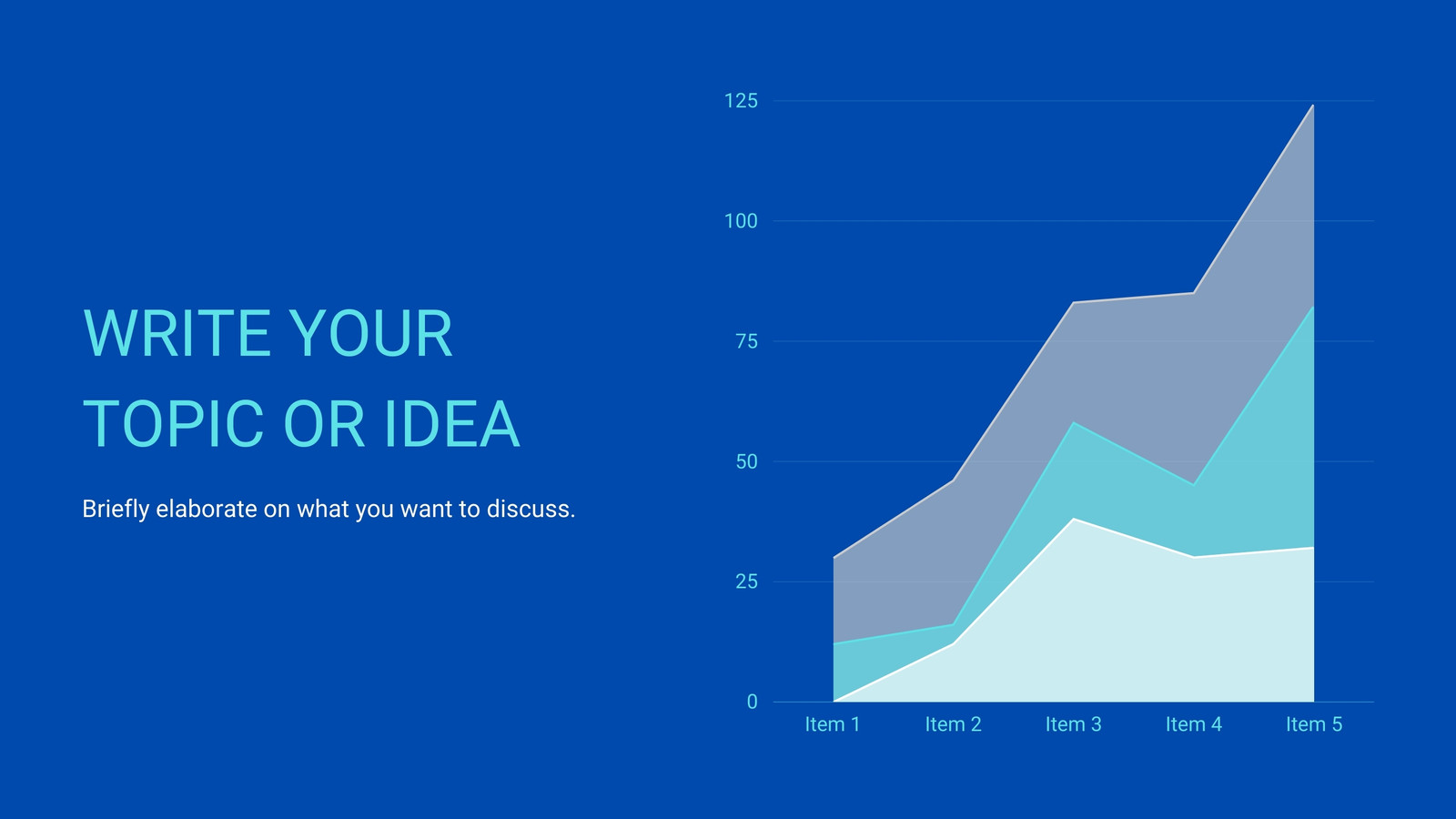 WRITE YOUR TOPIC OR IDEA

Briefly elaborate on what you want to discuss.

125
100
75
50
25
0

Item 1
Item 2
Item 3
Item 4
Item 5